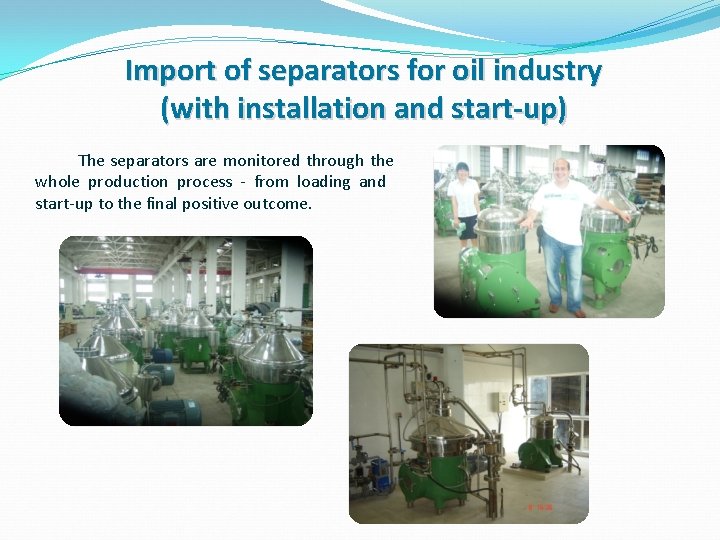 Import of separators for oil industry
(with installation and start-up)

The separators are monitored through the whole production process - from loading and start-up to the final positive outcome.